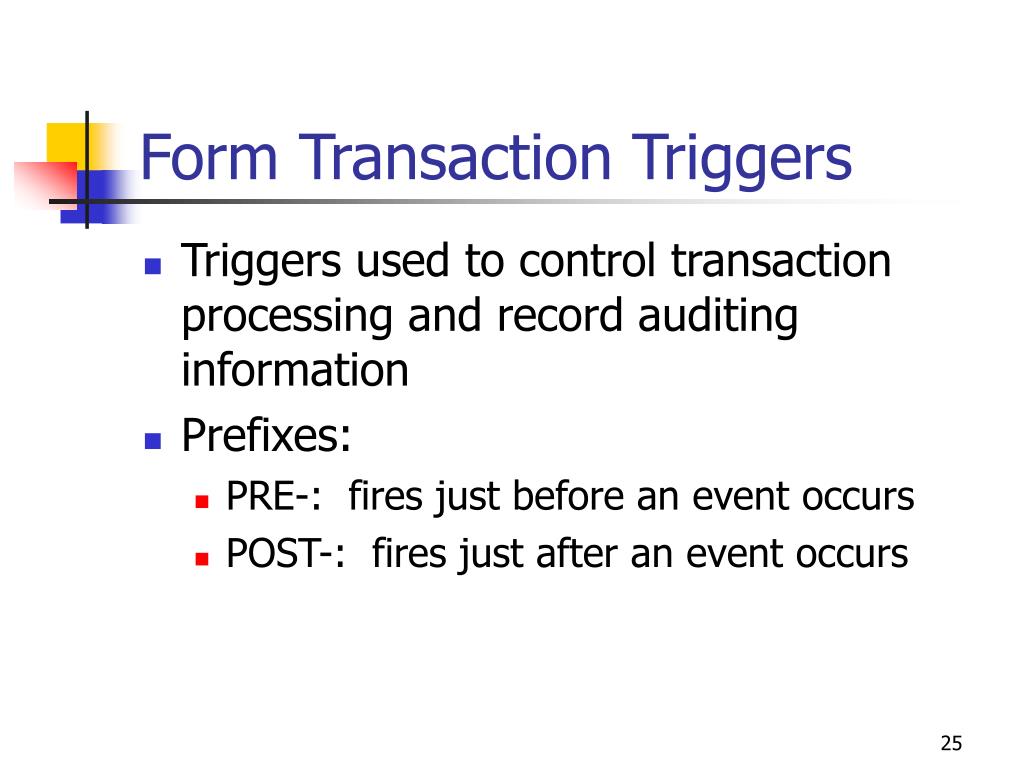 Form Transaction Triggers

- Triggers used to control transaction processing and record auditing information
- Prefixes:
  - PRE-: fires just before an event occurs
  - POST-: fires just after an event occurs

25